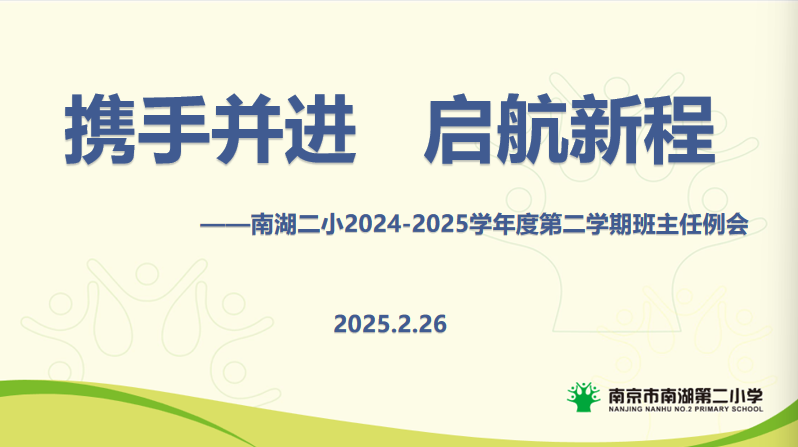 携手并进　启航新程

——南湖二小2024-2025学年度第二学期班主任例会

2025.2.26

南京市南湖第二小学
NANJING NANHU NO.2 PRIMARY SCHOOL